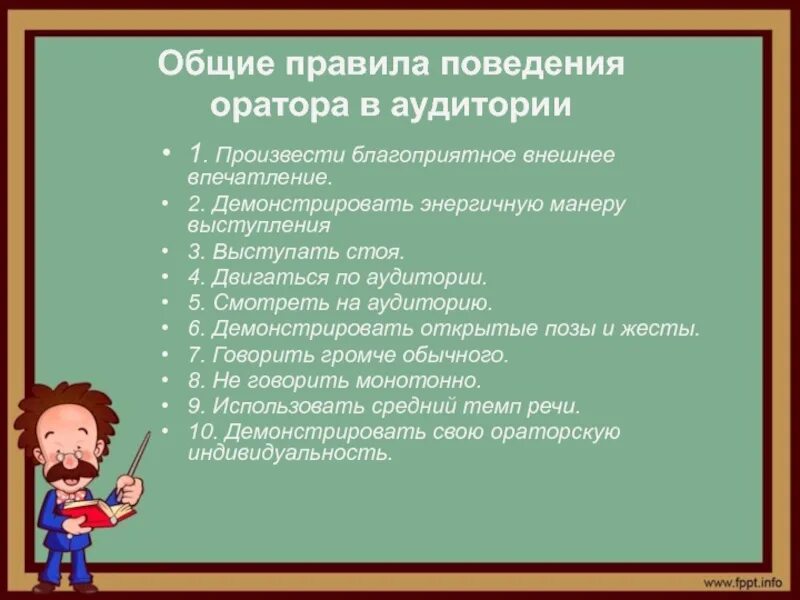 Общие правила поведения оратора в аудитории

• 1. Произвести благоприятное внешнее впечатление.
• 2. Демонстрировать энергичную манеру выступления
• 3. Выступать стоя.
• 4. Двигаться по аудитории.
• 5. Смотреть на аудиторию.
• 6. Демонстрировать открытые позы и жесты.
• 7. Говорить громче обычного.
• 8. Не говорить монотонно.
• 9. Использовать средний темп речи.
• 10. Демонстрировать свою ораторскую индивидуальность.

www.fppt.info